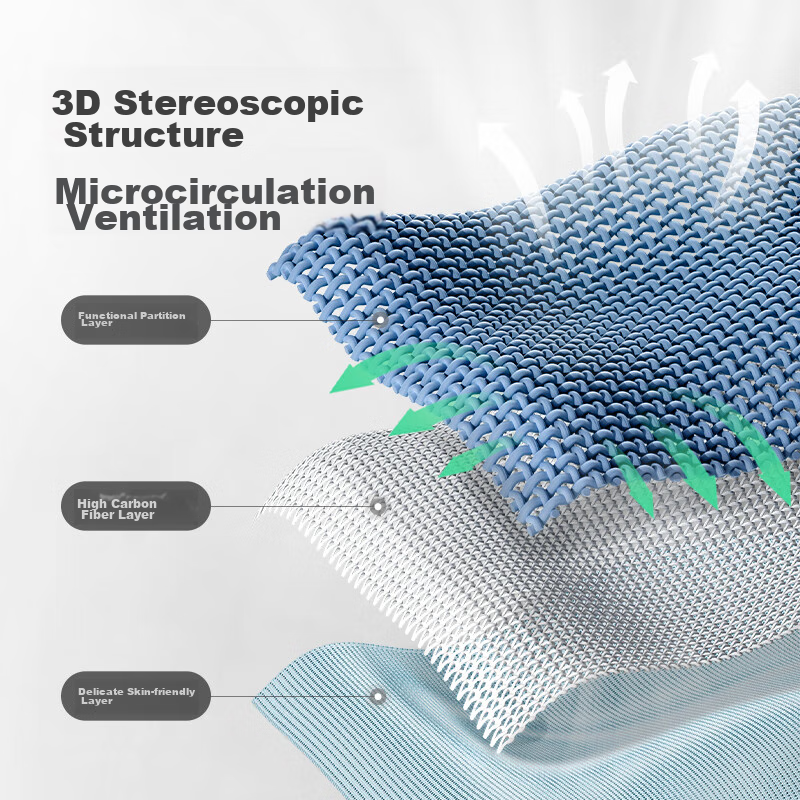 3D Stereoscopic Structure

Microcirculation Ventilation

Functional Partition Layer

High Carbon Fiber Layer

Delicate Skin-friendly Layer